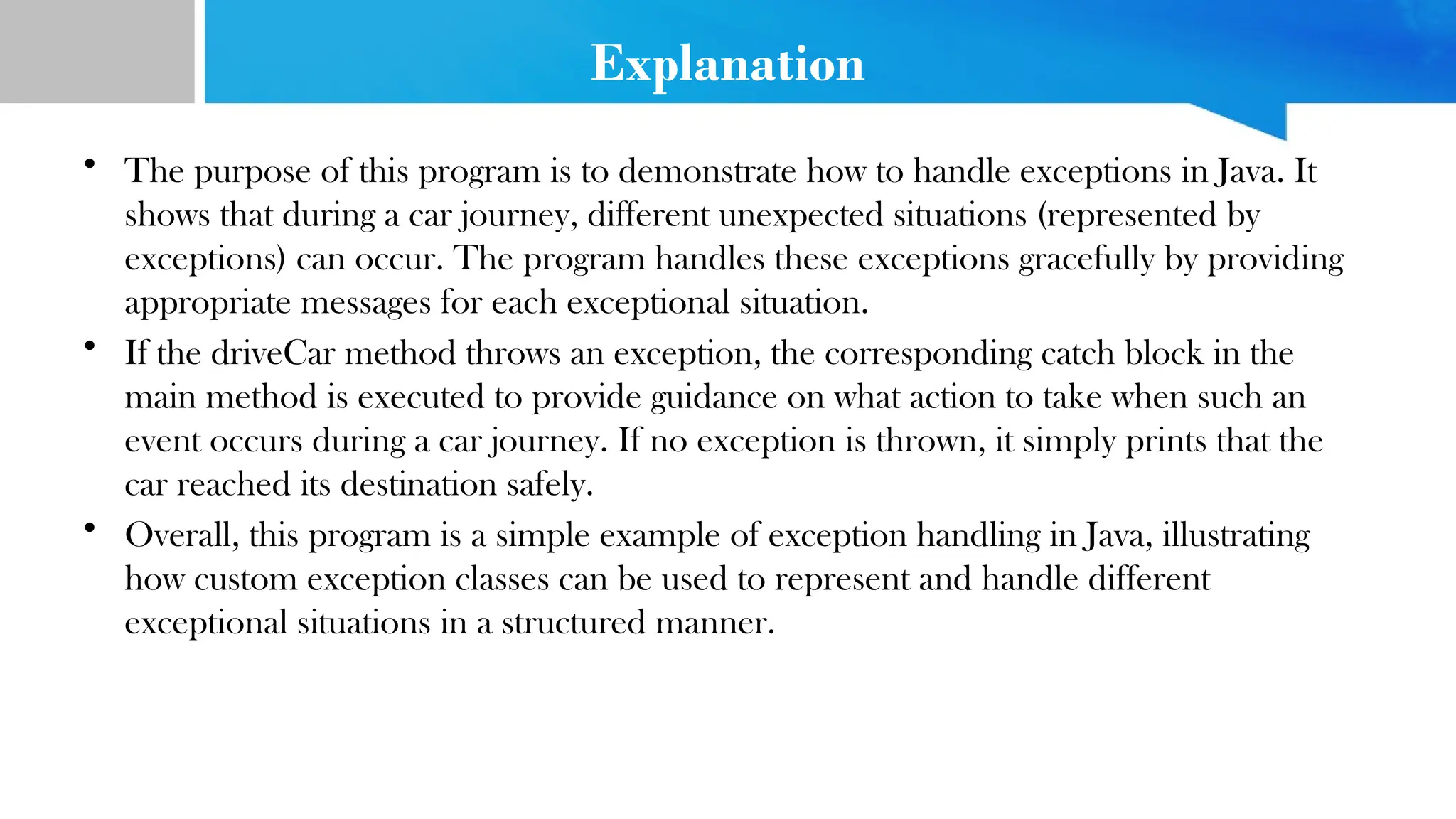 Explanation

• The purpose of this program is to demonstrate how to handle exceptions in Java. It shows that during a car journey, different unexpected situations (represented by exceptions) can occur. The program handles these exceptions gracefully by providing appropriate messages for each exceptional situation.

• If the driveCar method throws an exception, the corresponding catch block in the main method is executed to provide guidance on what action to take when such an event occurs during a car journey. If no exception is thrown, it simply prints that the car reached its destination safely.

• Overall, this program is a simple example of exception handling in Java, illustrating how custom exception classes can be used to represent and handle different exceptional situations in a structured manner.